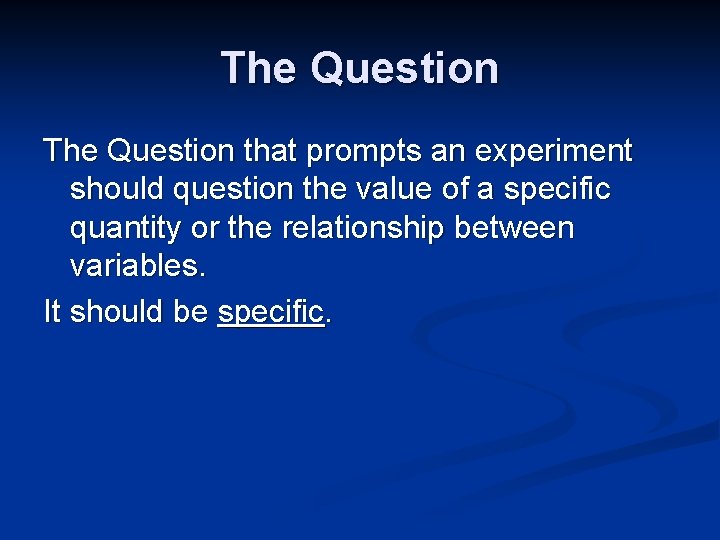 The Question

The Question that prompts an experiment should question the value of a specific quantity or the relationship between variables.

It should be specific.